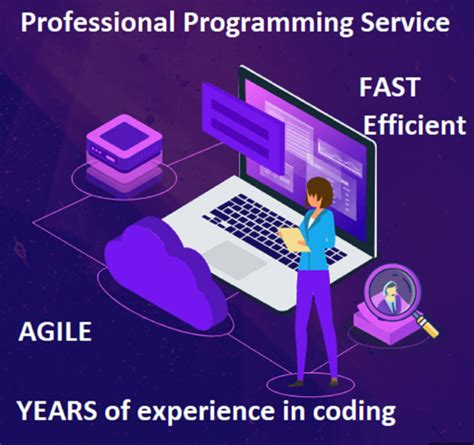 Professional Programming Service

FAST
Efficient

AGILE

YEARS of experience in coding